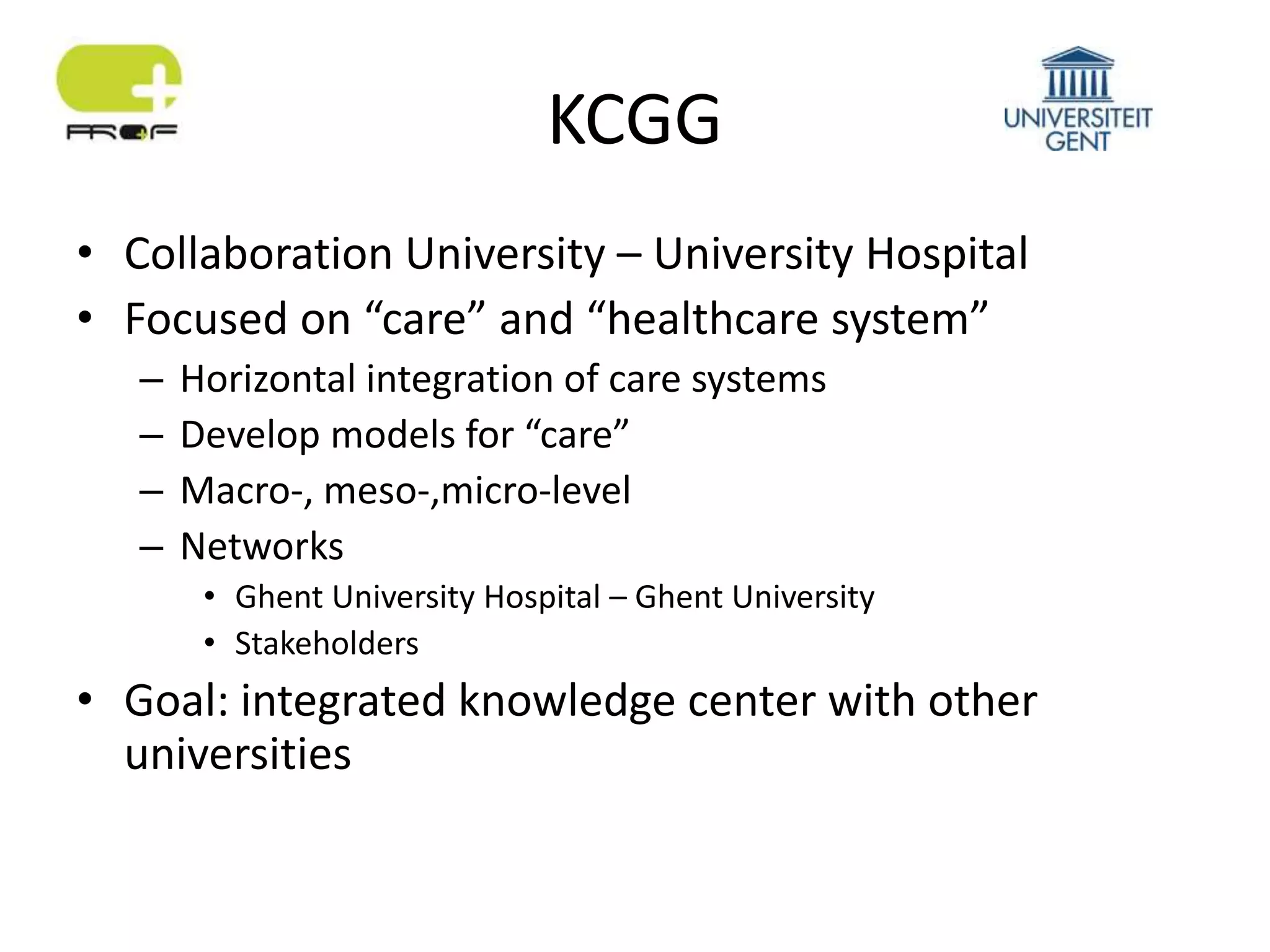 PROF

KCGG

UNIVERSITEIT GENT

• Collaboration University – University Hospital
• Focused on “care” and “healthcare system”
  – Horizontal integration of care systems
  – Develop models for “care”
  – Macro-, meso-,micro-level
  – Networks
    • Ghent University Hospital – Ghent University
    • Stakeholders
• Goal: integrated knowledge center with other universities